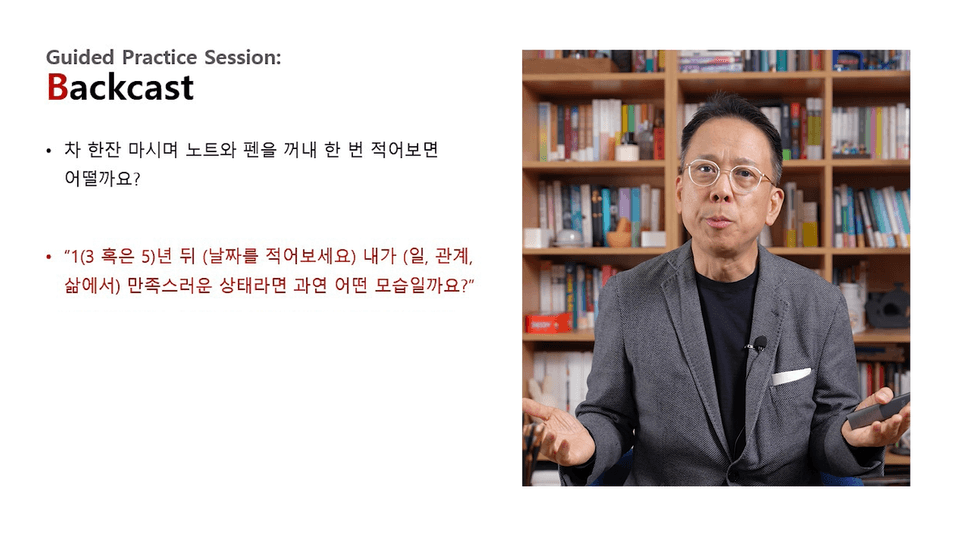 Guided Practice Session:
Backcast

• 차 한잔 마시며 노트와 펜을 꺼내 한 번 적어보면 어떨까요?

• "1(3 혹은 5)년 뒤 (날짜를 적어보세요) 내가 (일, 관계, 삶에서) 만족스러운 상태라면 과연 어떤 모습일까요?"